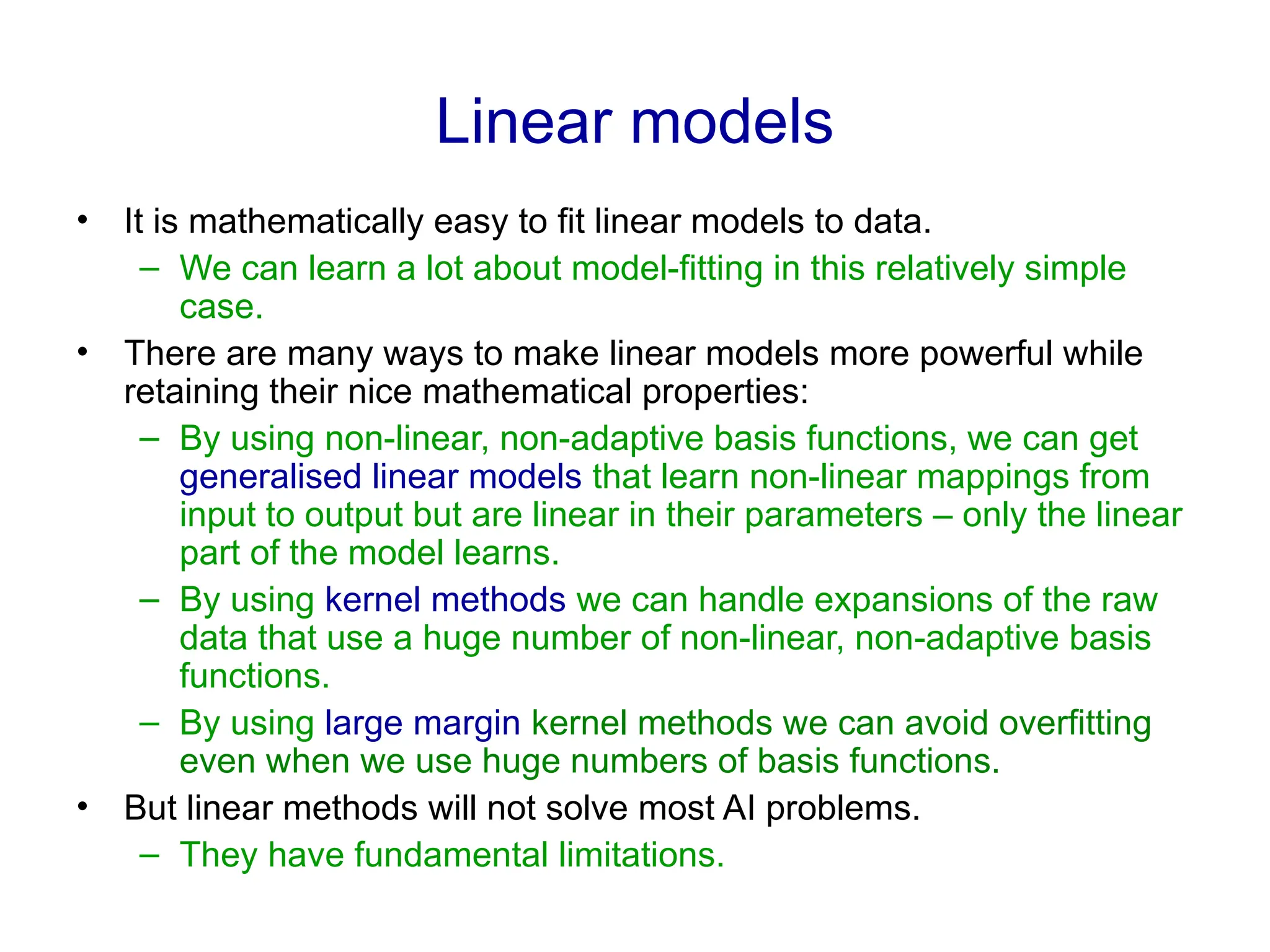 Linear models

• It is mathematically easy to fit linear models to data.
  – We can learn a lot about model-fitting in this relatively simple case.
• There are many ways to make linear models more powerful while retaining their nice mathematical properties:
  – By using non-linear, non-adaptive basis functions, we can get generalised linear models that learn non-linear mappings from input to output but are linear in their parameters – only the linear part of the model learns.
  – By using kernel methods we can handle expansions of the raw data that use a huge number of non-linear, non-adaptive basis functions.
  – By using large margin kernel methods we can avoid overfitting even when we use huge numbers of basis functions.
• But linear methods will not solve most AI problems.
  – They have fundamental limitations.